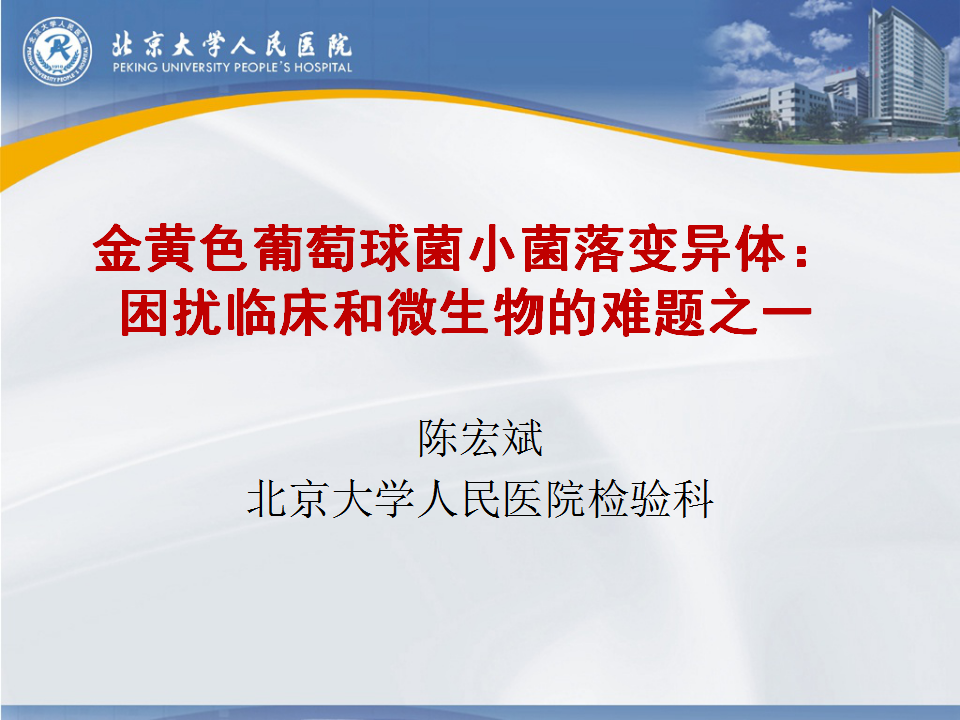 北京大学人民医院
PEKING UNIVERSITY PEOPLE'S HOSPITAL

金黄色葡萄球菌小菌落变异体：
困扰临床和微生物的难题之一

陈宏斌
北京大学人民医院检验科